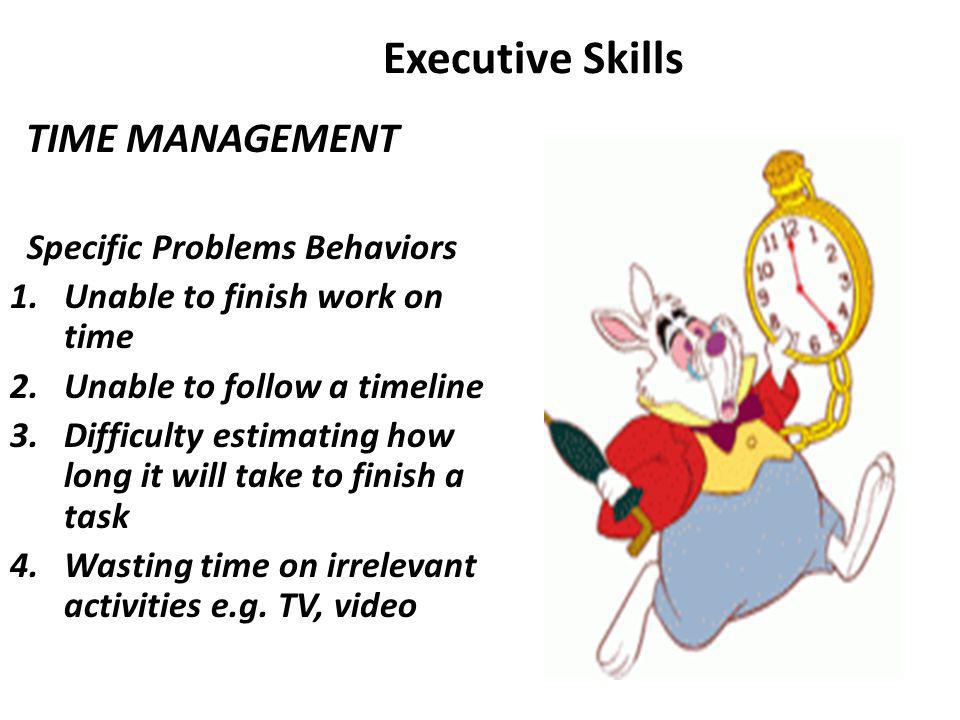 Executive Skills

TIME MANAGEMENT

Specific Problems Behaviors
1. Unable to finish work on time
2. Unable to follow a timeline
3. Difficulty estimating how long it will take to finish a task
4. Wasting time on irrelevant activities e.g. TV, video

11 12 1 2 3 4 5 6 7 8 9 10